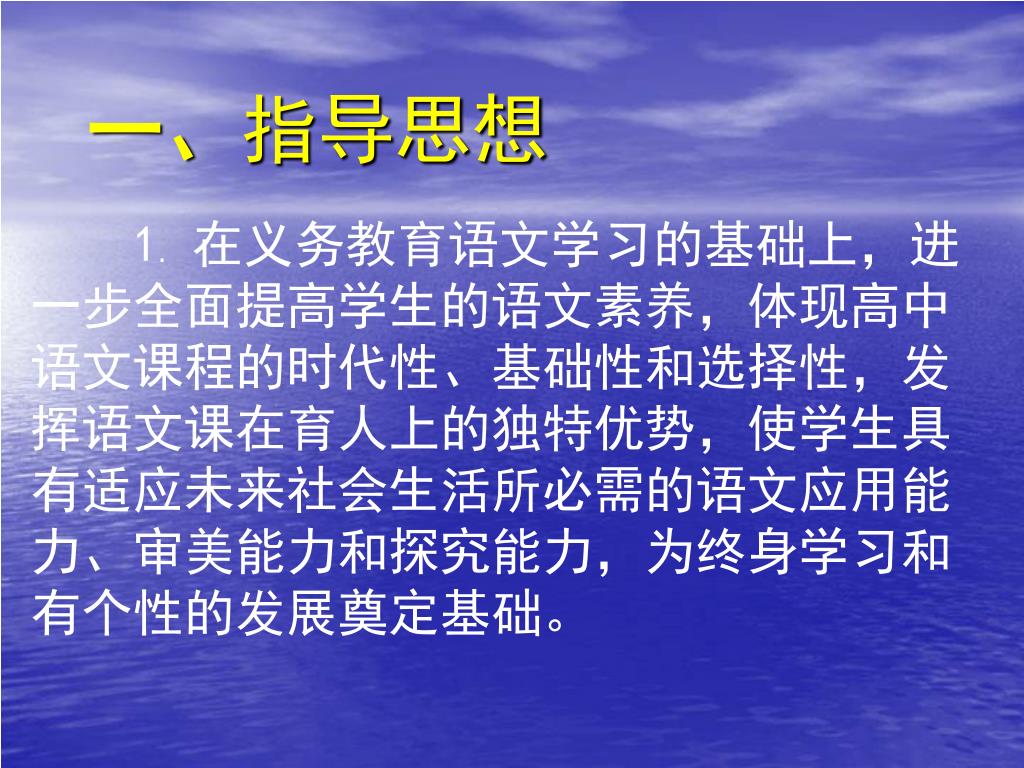 一、指导思想

1. 在义务教育语文学习的基础上，进一步全面提高学生的语文素养，体现高中语文课程的时代性、基础性和选择性，发挥语文课在育人上的独特优势，使学生具有适应未来社会生活所必需的语文应用能力、审美能力和探究能力，为终身学习和有个性的发展奠定基础。